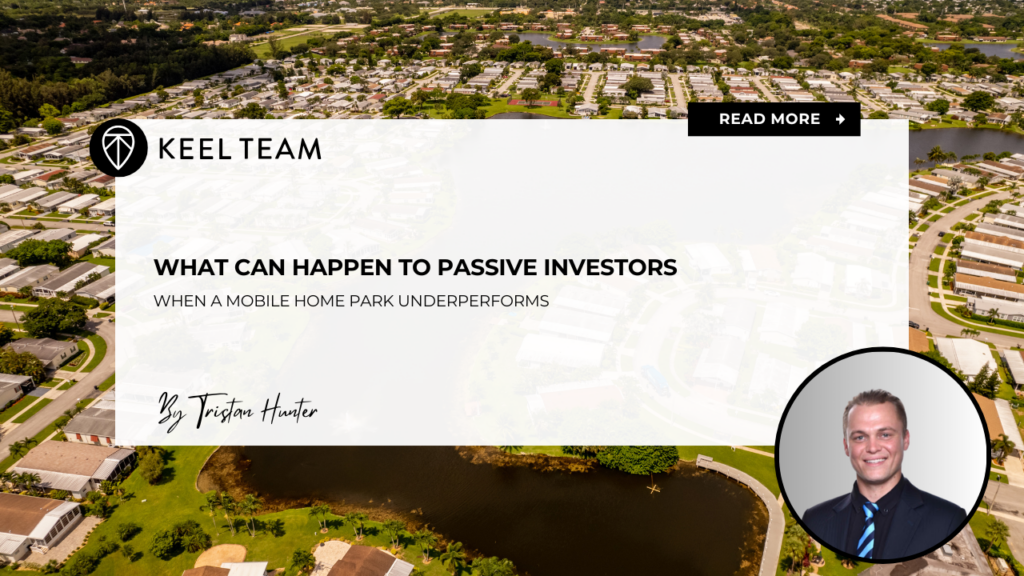 KEEL TEAM

READ MORE →

WHAT CAN HAPPEN TO PASSIVE INVESTORS

WHEN A MOBILE HOME PARK UNDERPERFORMS

By Tristan Hunter